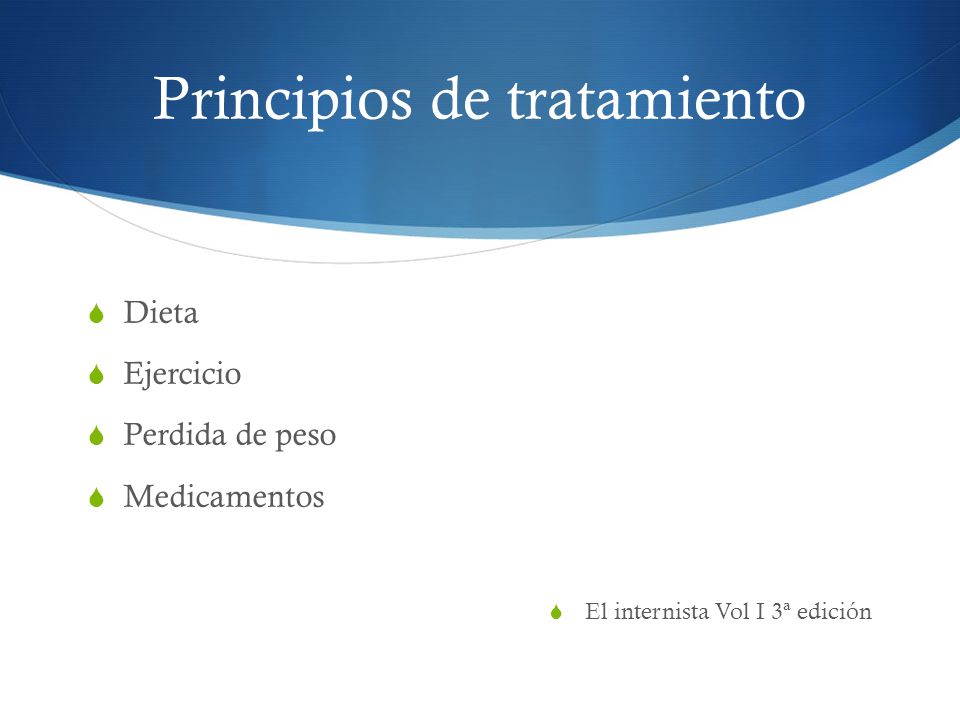 Principios de tratamiento

Dieta

Ejercicio

Perdida de peso

Medicamentos

El internista Vol I 3ª edición